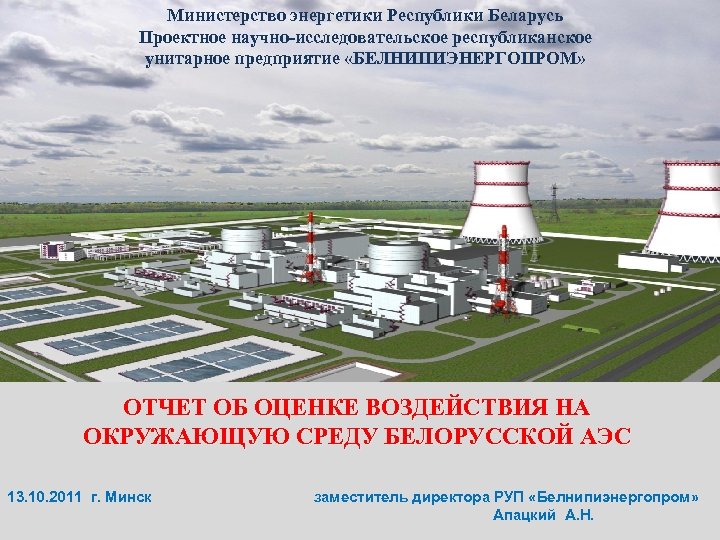 Министерство энергетики Республики Беларусь
Проектное научно-исследовательское республиканское унитарное предприятие «БЕЛНИПИЭНЕРГОПРОМ»

ОТЧЕТ ОБ ОЦЕНКЕ ВОЗДЕЙСТВИЯ НА ОКРУЖАЮЩУЮ СРЕДУ БЕЛОРУССКОЙ АЭС

13.10.2011 г. Минск

заместитель директора РУП «Белнипиэнергопром»
Апацкий А.Н.